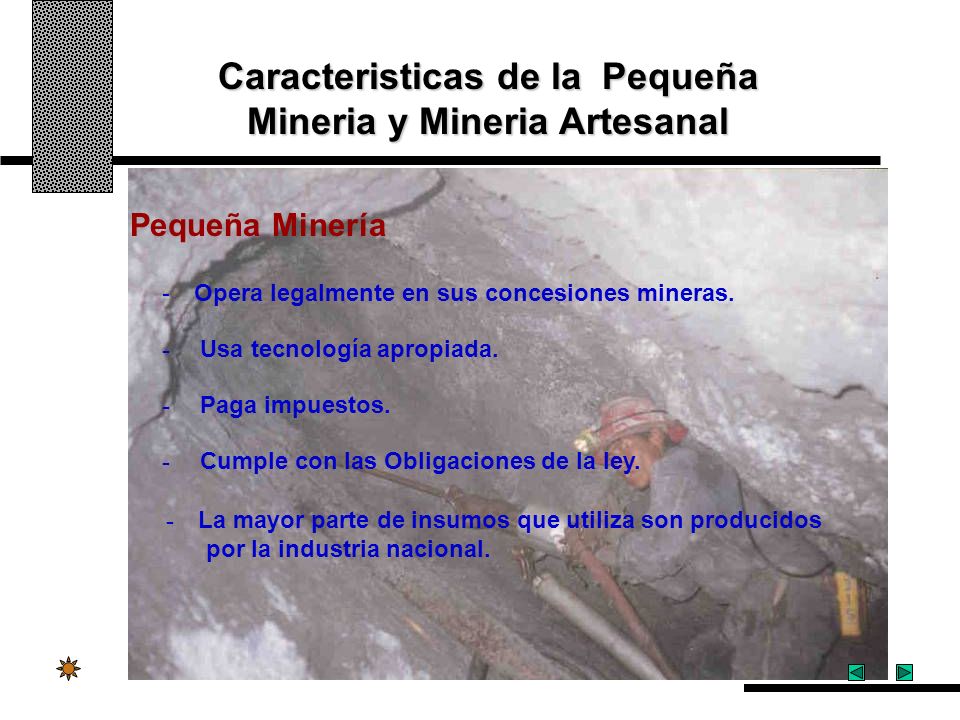 Caracteristicas de la Pequeña Mineria y Mineria Artesanal

Pequeña Minería

- Opera legalmente en sus concesiones mineras.

- Usa tecnología apropiada.

- Paga impuestos.

- Cumple con las Obligaciones de la ley.

- La mayor parte de insumos que utiliza son producidos por la industria nacional.